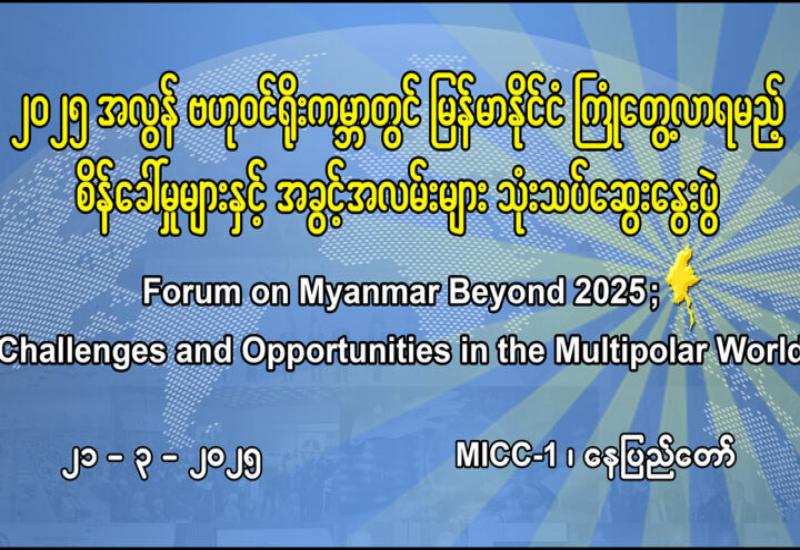 ၂၀၂၅ အလွန် ဗဟုဝင်ရိုးကမ္ဘာတွင် မြန်မာနိုင်ငံ ကြုံတွေ့လာရမည့် စိန်ခေါ်မှုများနှင့် အခွင့်အလမ်းများ သုံးသပ်ဆွေးနွေးပွဲ

Forum on Myanmar Beyond 2025;

Challenges and Opportunities in the Multipolar World

၂၁ – ၃ – ၂၀၂၅

MICC-1 ၊ နေပြည်တော်